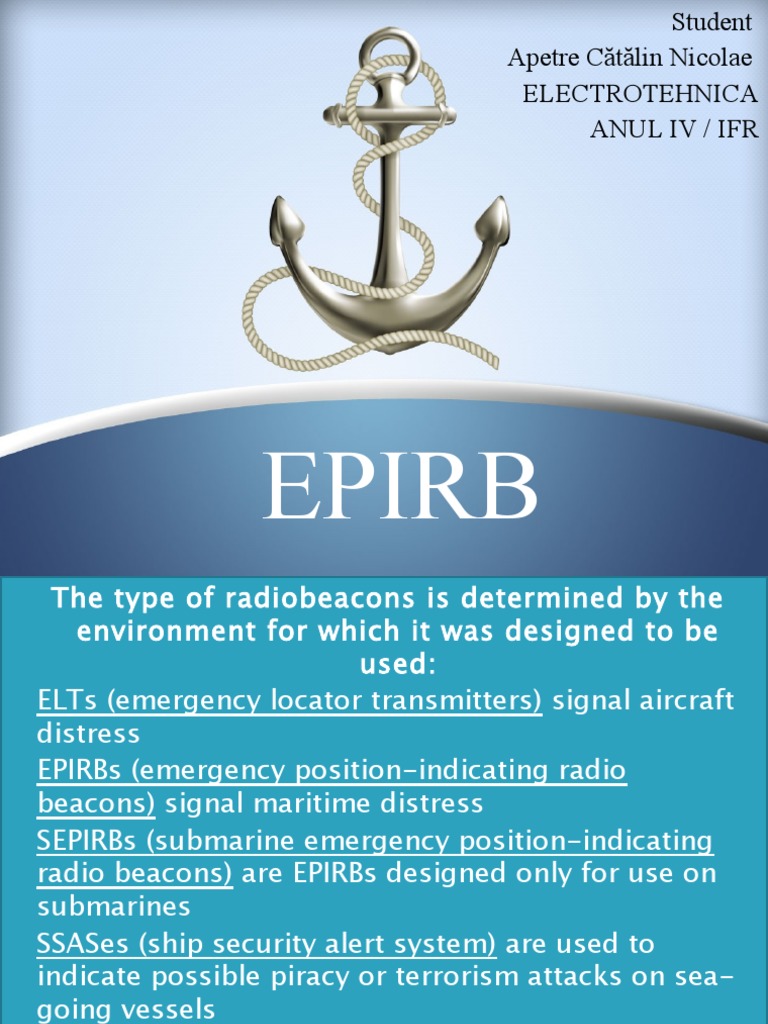 Student
Apetre Cătălin Nicolae
ELECTROTEHNICA
ANUL IV / IFR

EPIRB

The type of radiobeacons is determined by the environment for which it was designed to be used:

ELTs (emergency locator transmitters) signal aircraft distress

EPIRBs (emergency position-indicating radio beacons) signal maritime distress

SEPIRBs (submarine emergency position-indicating radio beacons) are EPIRBs designed only for use on submarines

SSASes (ship security alert system) are used to indicate possible piracy or terrorism attacks on sea-going vessels